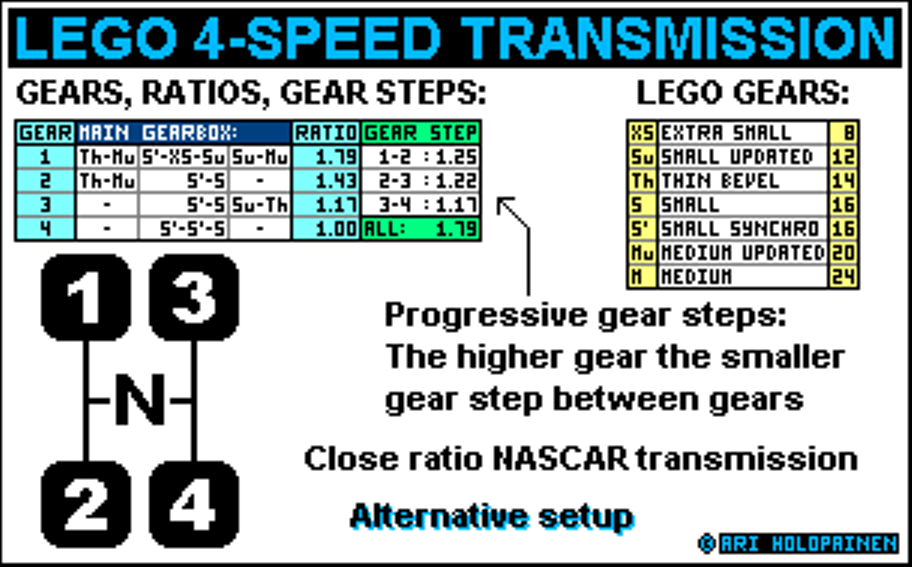 LEGO 4-SPEED TRANSMISSION

GEARS, RATIOS, GEAR STEPS:

| GEAR | MAIN GEARBOX: | | | RATIO | GEAR STEP |
|---|---|---|---|---|---|
| 1 | Th-Mu | S'-XS-Su | Su-Mu | 1.79 | 1-2 : 1.25 |
| 2 | Th-Mu | S'-S | - | 1.43 | 2-3 : 1.22 |
| 3 | - | S'-S | Su-Th | 1.17 | 3-4 : 1.17 |
| 4 | - | S'-S'-S | - | 1.00 | ALL: 1.79 |

LEGO GEARS:

| XS | EXTRA SMALL | 8 |
|---|---|---|
| Su | SMALL UPDATED | 12 |
| Th | THIN BEVEL | 14 |
| S | SMALL | 16 |
| S' | SMALL SYNCHRO | 16 |
| Mu | MEDIUM UPDATED | 20 |
| M | MEDIUM | 24 |

1 3
N
2 4

Progressive gear steps: The higher gear the smaller gear step between gears

Close ratio NASCAR transmission

Alternative setup

© ARI HOLOPAINEN